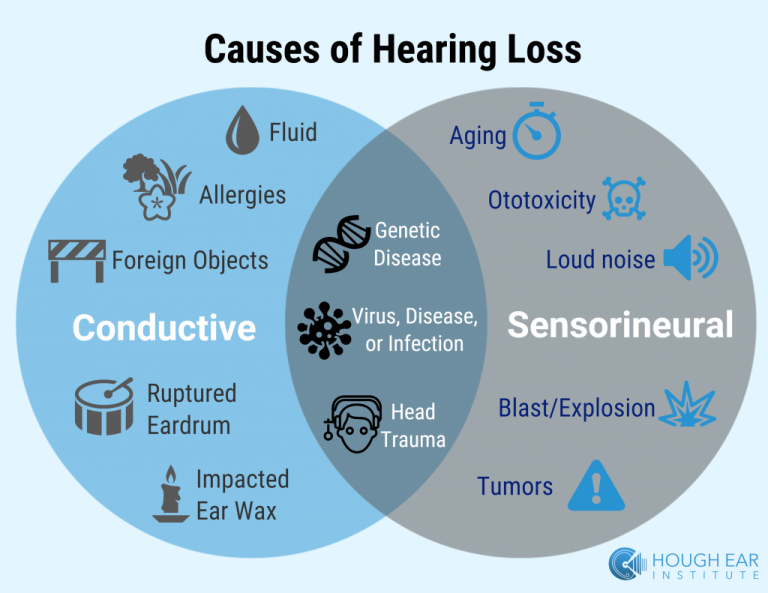 Causes of Hearing Loss

Fluid

Allergies

Foreign Objects

Conductive

Ruptured Eardrum

Impacted Ear Wax

Genetic Disease

Virus, Disease, or Infection

Head Trauma

Aging

Ototoxicity

Loud noise

Sensorineural

Blast/Explosion

Tumors

HOUGH EAR INSTITUTE